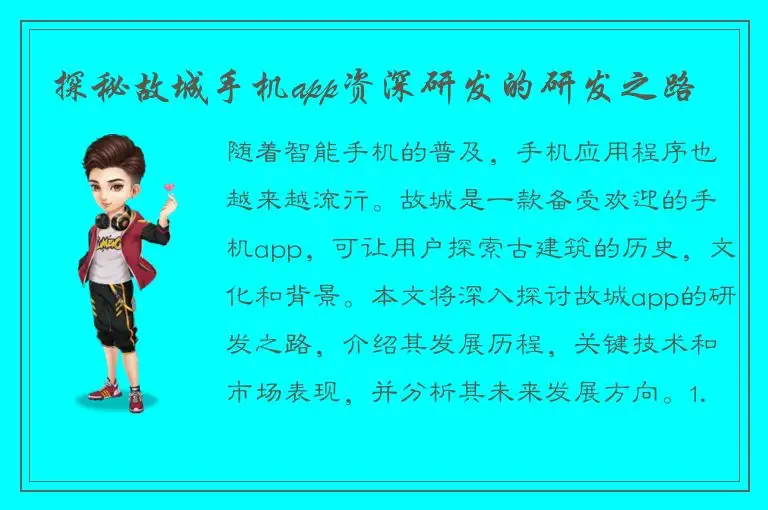 探秘故城手机app资深研发的研发之路

随着智能手机的普及，手机应用程序也越来越流行。故城是一款备受欢迎的手机app，可让用户探索古建筑的历史，文化和背景。本文将深入探讨故城app的研发之路，介绍其发展历程，关键技术和市场表现，并分析其未来发展方向。1.